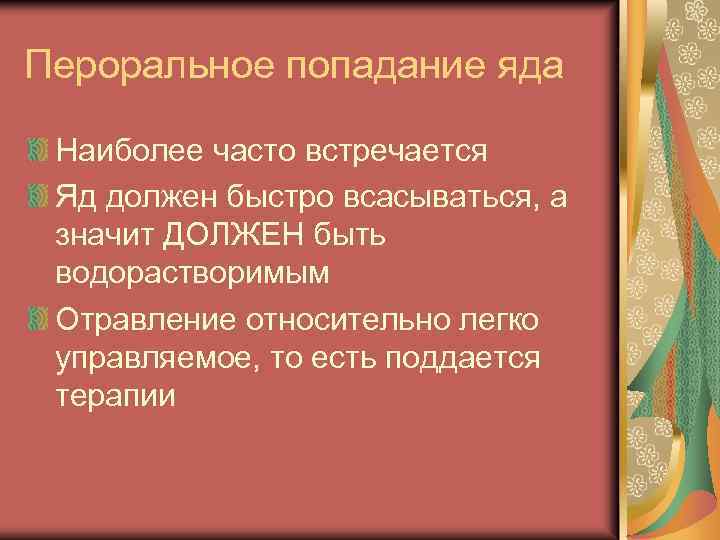 Пероральное попадание яда

Наиболее часто встречается

Яд должен быстро всасываться, а значит ДОЛЖЕН быть водорастворимым

Отравление относительно легко управляемое, то есть поддается терапии